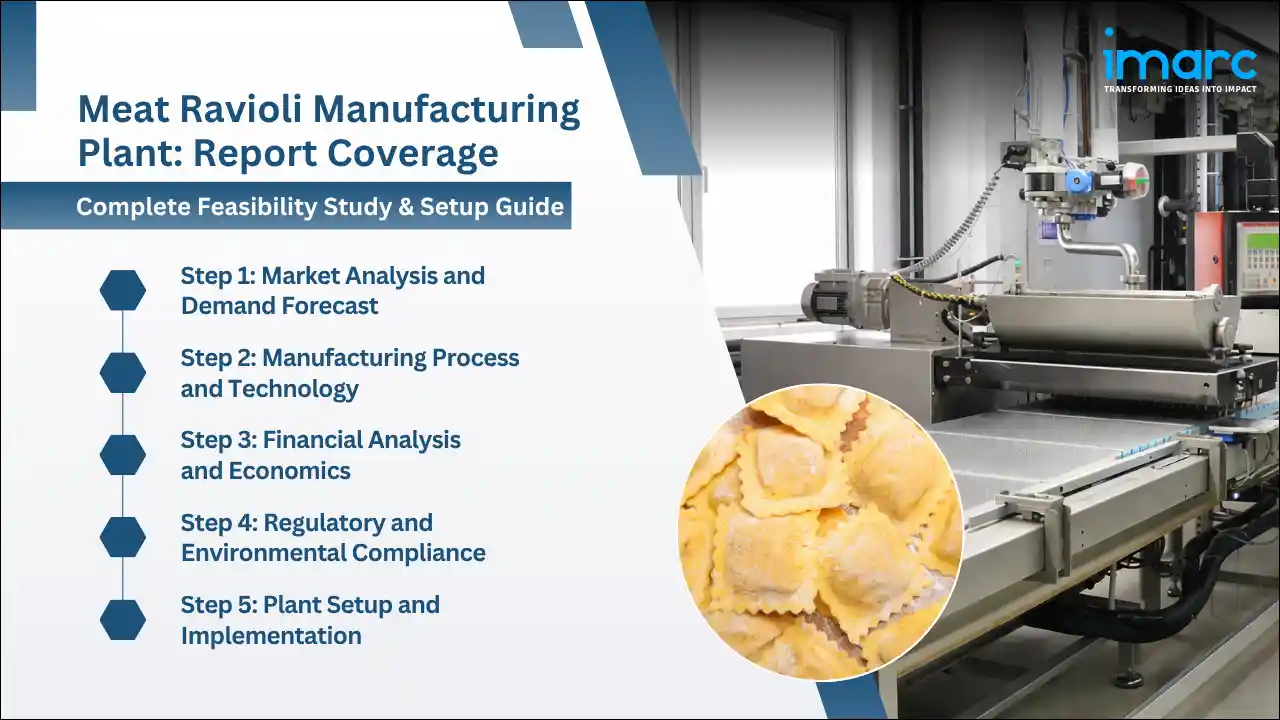 imarc
TRANSFORMING IDEAS INTO IMPACT

Meat Ravioli Manufacturing Plant: Report Coverage

Complete Feasibility Study & Setup Guide

Step 1: Market Analysis and Demand Forecast

Step 2: Manufacturing Process and Technology

Step 3: Financial Analysis and Economics

Step 4: Regulatory and Environmental Compliance

Step 5: Plant Setup and Implementation